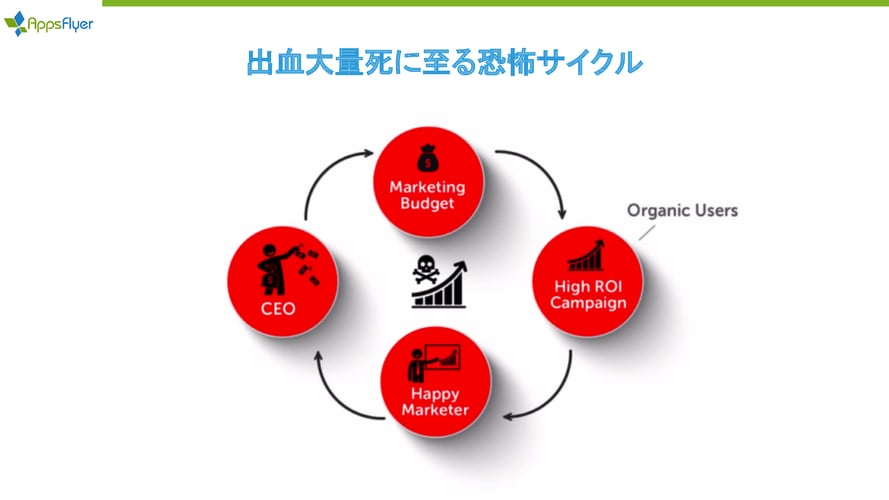 AppsFlyer

出血大量死に至る恐怖サイクル

Marketing Budget

Organic Users

High ROI Campaign

Happy Marketer

CEO